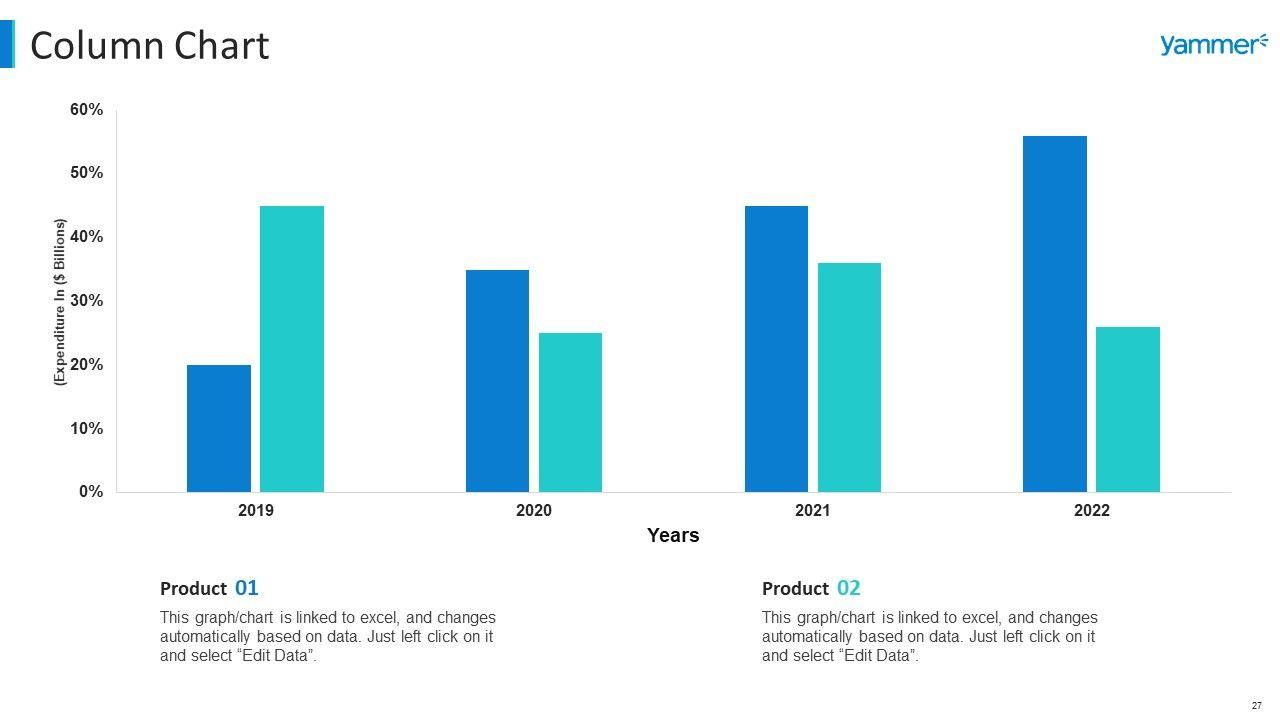 Column Chart

yammer

60%
50%
40%
30%
20%
10%
0%

(Expenditure In ($ Billions)

2019
2020
2021
2022

Years

Product 01

This graph/chart is linked to excel, and changes automatically based on data. Just left click on it and select “Edit Data”.

Product 02

This graph/chart is linked to excel, and changes automatically based on data. Just left click on it and select “Edit Data”.

27